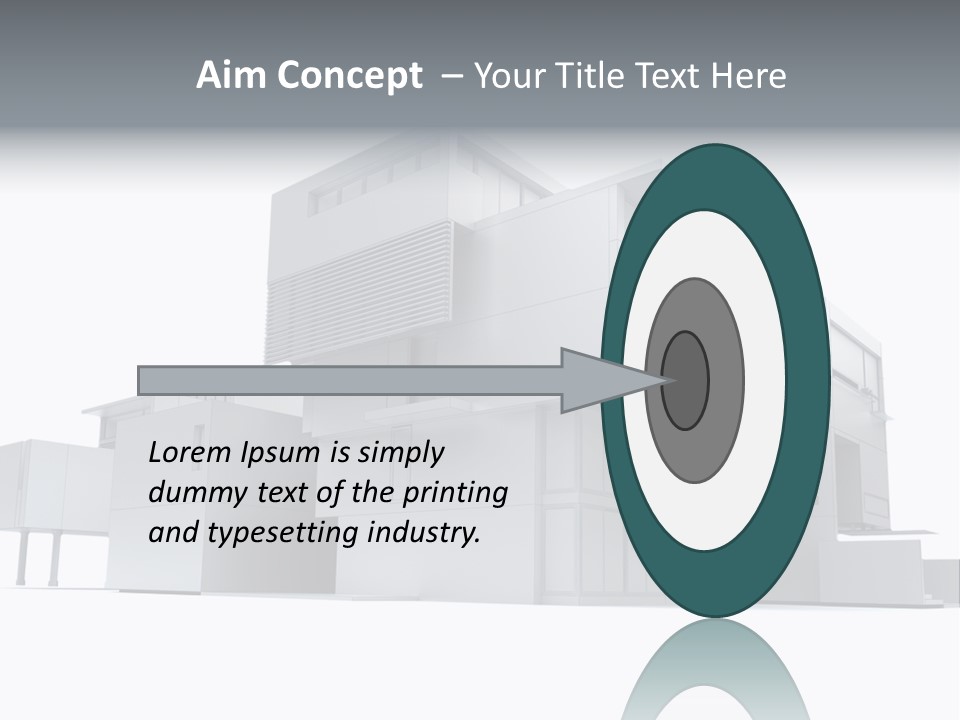 Aim Concept – Your Title Text Here

Lorem Ipsum is simply dummy text of the printing and typesetting industry.